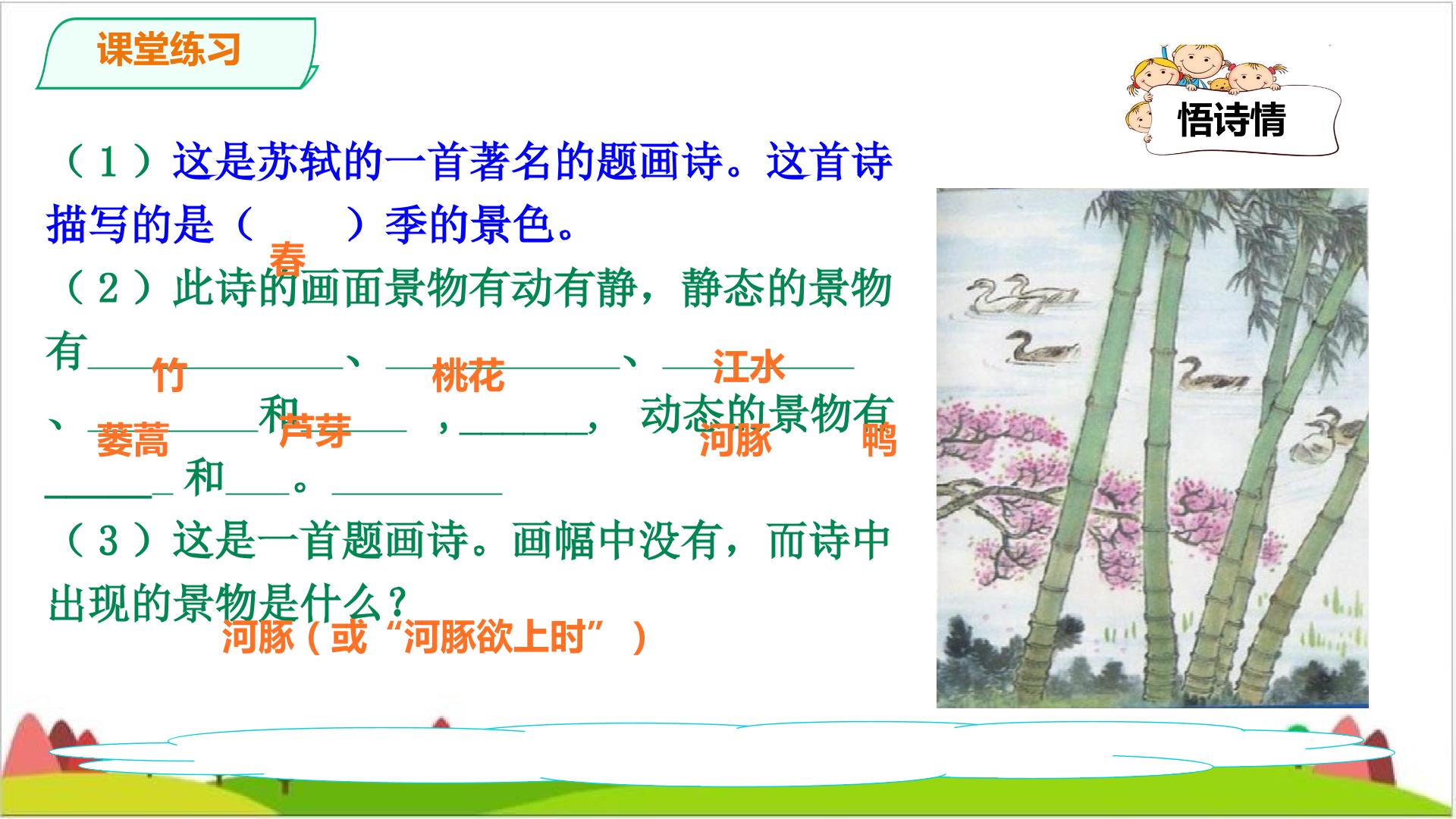 课堂练习

悟诗情

（1）这是苏轼的一首著名的题画诗。这首诗描写的是（ 春 ）季的景色。

（2）此诗的画面景物有动有静，静态的景物有____竹____、____桃花____、____江水____、____蒌蒿____和____芦芽____，____，动态的景物有____河豚____和____鸭____。____

（3）这是一首题画诗。画幅中没有，而诗中出现的景物是什么？

河豚（或“河豚欲上时”）